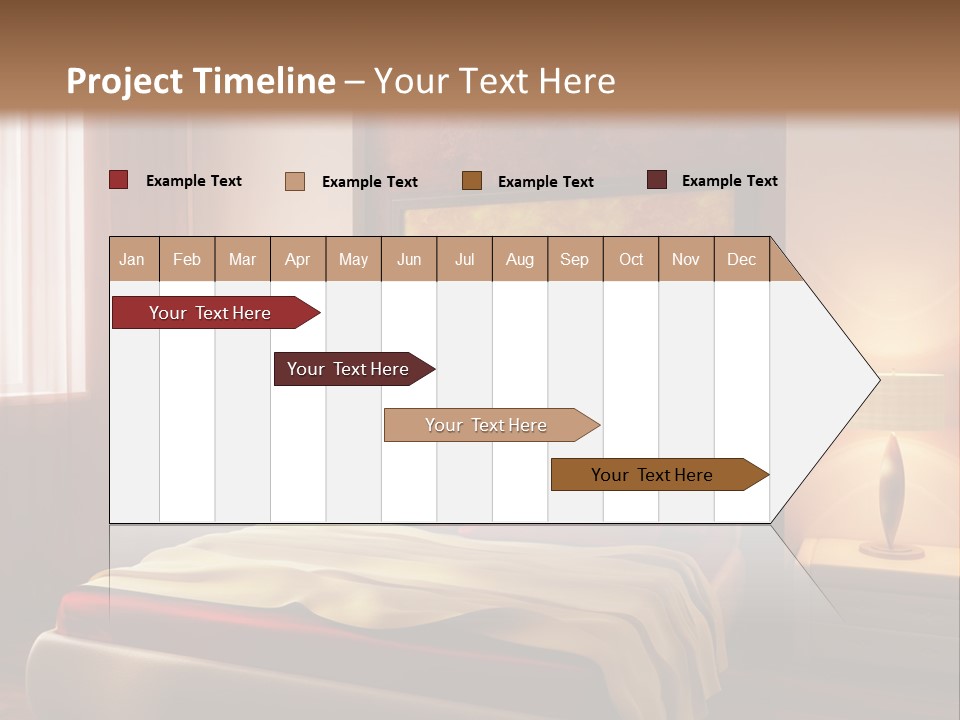 Project Timeline – Your Text Here

Example Text Example Text Example Text Example Text

| Jan | Feb | Mar | Apr | May | Jun | Jul | Aug | Sep | Oct | Nov | Dec |
|---|---|---|---|---|---|---|---|---|---|---|---|

Your Text Here

Your Text Here

Your Text Here

Your Text Here